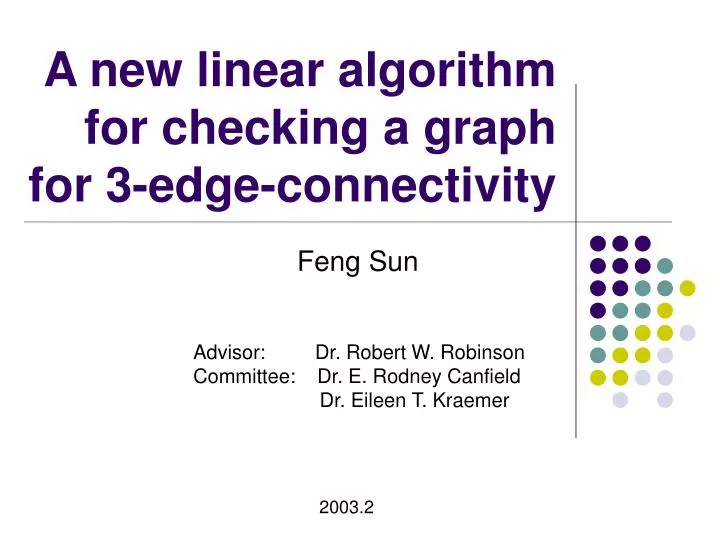 A new linear algorithm for checking a graph for 3-edge-connectivity

Feng Sun

Advisor: Dr. Robert W. Robinson
Committee: Dr. E. Rodney Canfield
Dr. Eileen T. Kraemer

2003.2